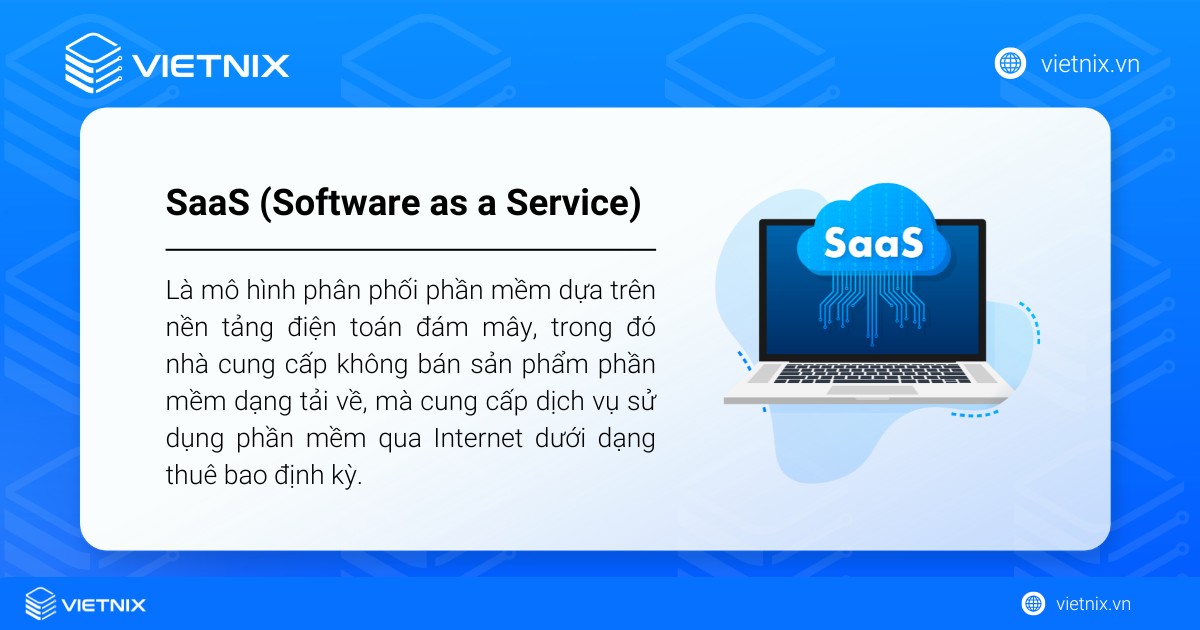 VIETNIX

vietnix.vn

SaaS (Software as a Service)

Là mô hình phân phối phần mềm dựa trên nền tảng điện toán đám mây, trong đó nhà cung cấp không bán sản phẩm phần mềm dạng tải về, mà cung cấp dịch vụ sử dụng phần mềm qua Internet dưới dạng thuê bao định kỳ.

SaaS

VIETNIX

vietnix.vn